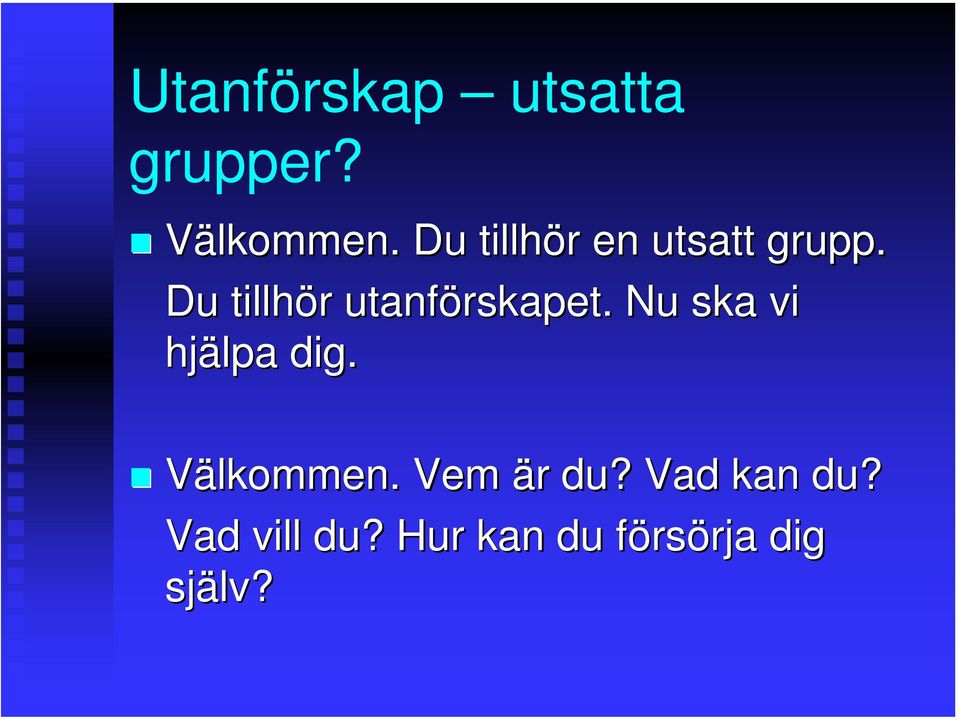 Utanförskap – utsatta grupper?

Välkommen. Du tillhör en utsatt grupp. Du tillhör utanförskapet. Nu ska vi hjälpa dig.

Välkommen. Vem är du? Vad kan du? Vad vill du? Hur kan du försörja dig själv?